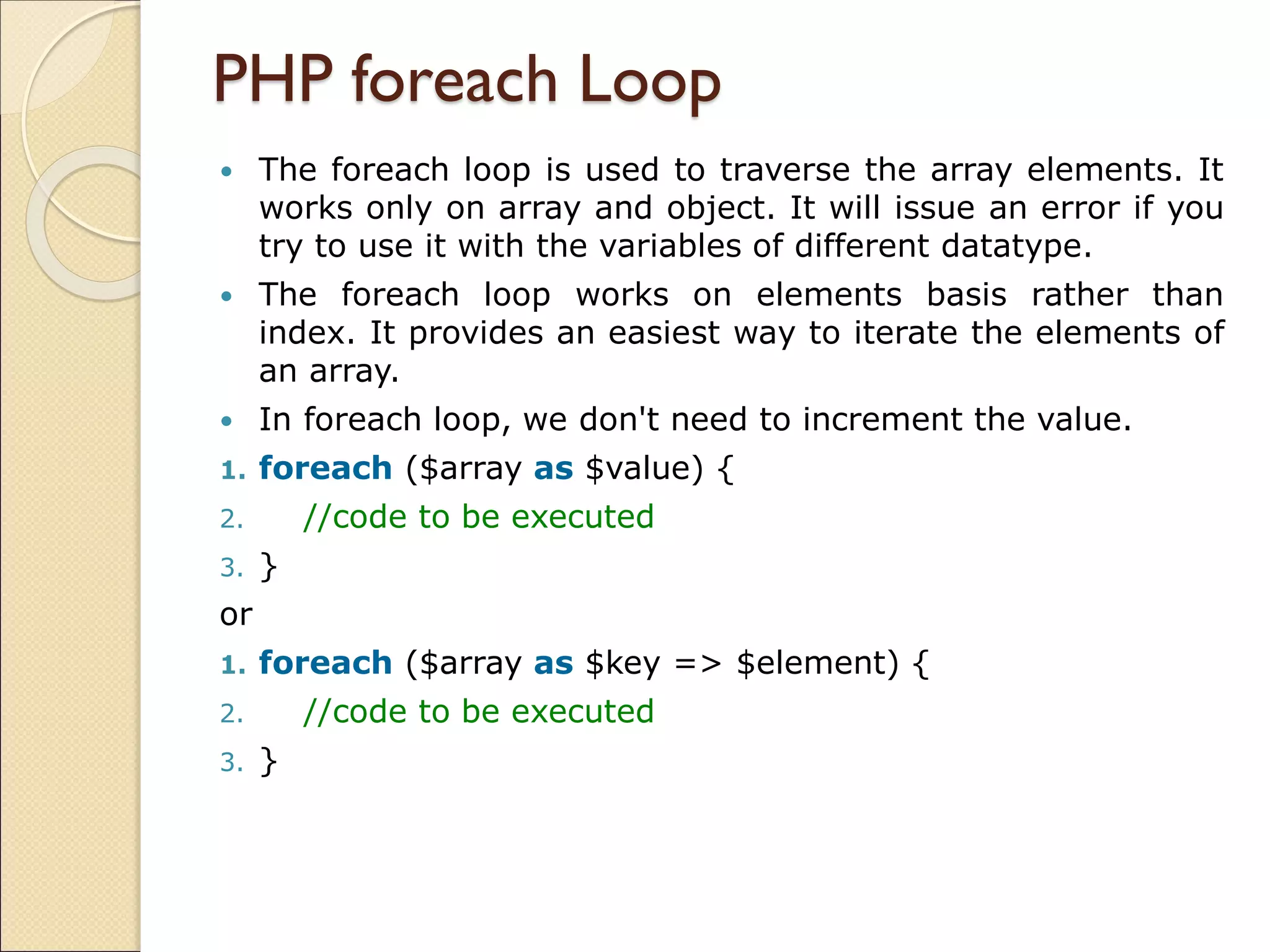 PHP foreach Loop

• The foreach loop is used to traverse the array elements. It works only on array and object. It will issue an error if you try to use it with the variables of different datatype.

• The foreach loop works on elements basis rather than index. It provides an easiest way to iterate the elements of an array.

• In foreach loop, we don't need to increment the value.

1. foreach ($array as $value) {
2. //code to be executed
3. }

or

1. foreach ($array as $key => $element) {
2. //code to be executed
3. }